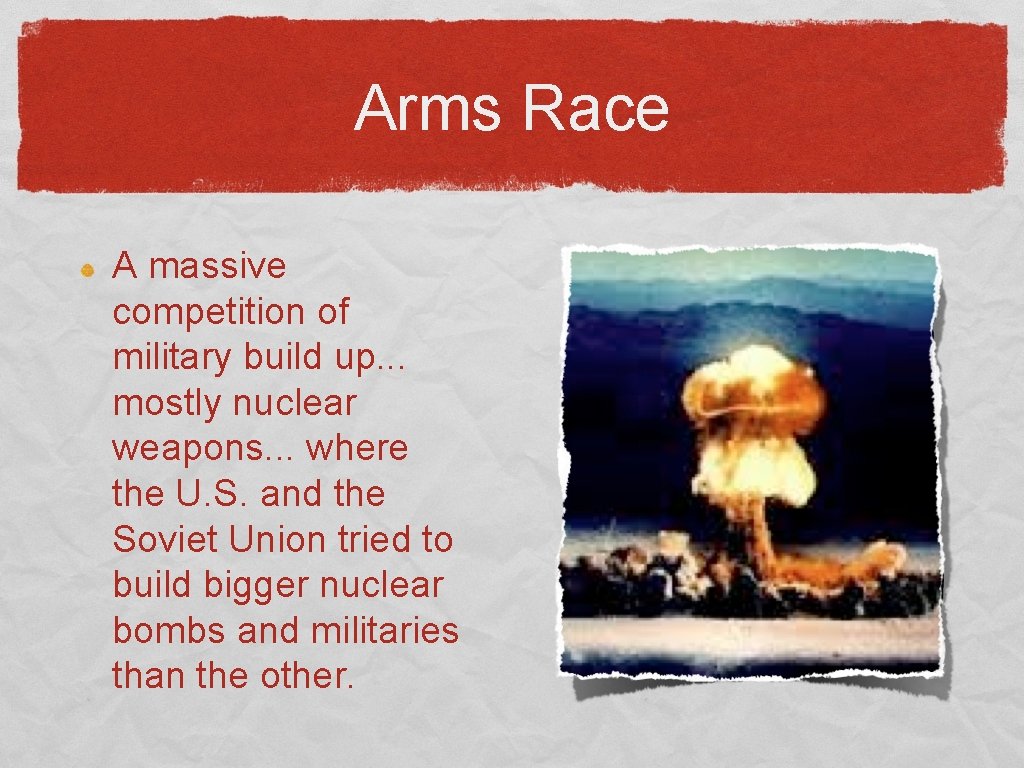 Arms Race

A massive competition of military build up... mostly nuclear weapons... where the U.S. and the Soviet Union tried to build bigger nuclear bombs and militaries than the other.